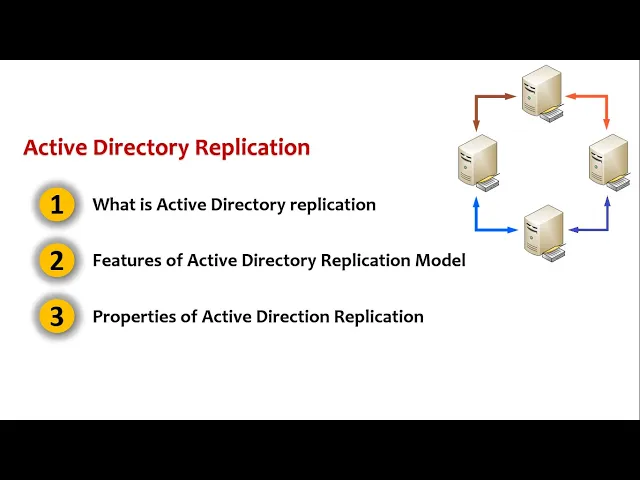 Active Directory Replication

1 What is Active Directory replication

2 Features of Active Directory Replication Model

3 Properties of Active Direction Replication